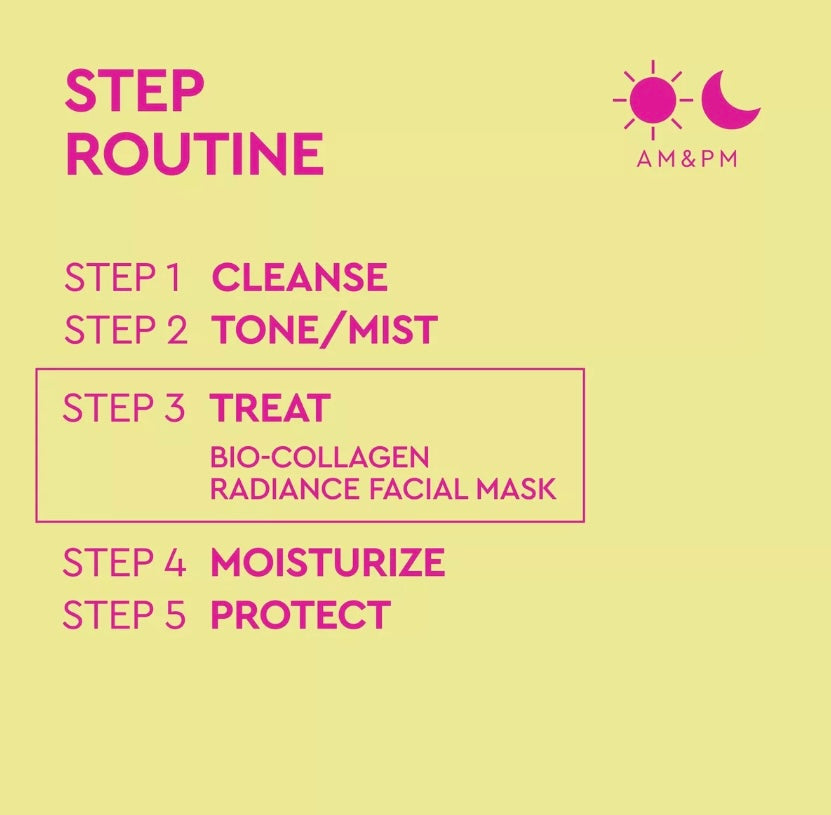 STEP
ROUTINE

AM&PM

STEP 1 CLEANSE
STEP 2 TONE/MIST

STEP 3 TREAT
BIO-COLLAGEN
RADIANCE FACIAL MASK

STEP 4 MOISTURIZE
STEP 5 PROTECT